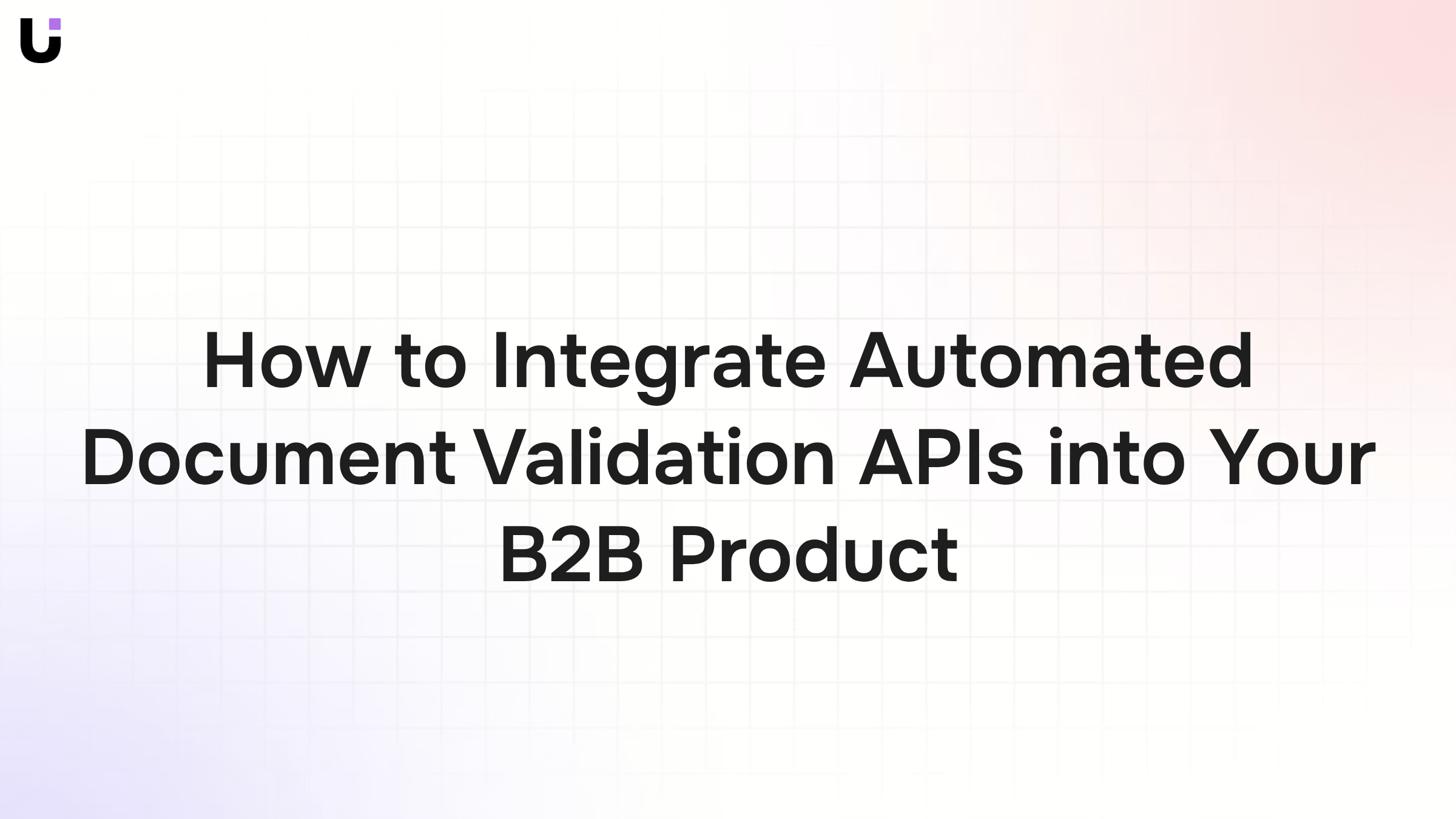 How to Integrate Automated Document Validation APIs into Your B2B Product